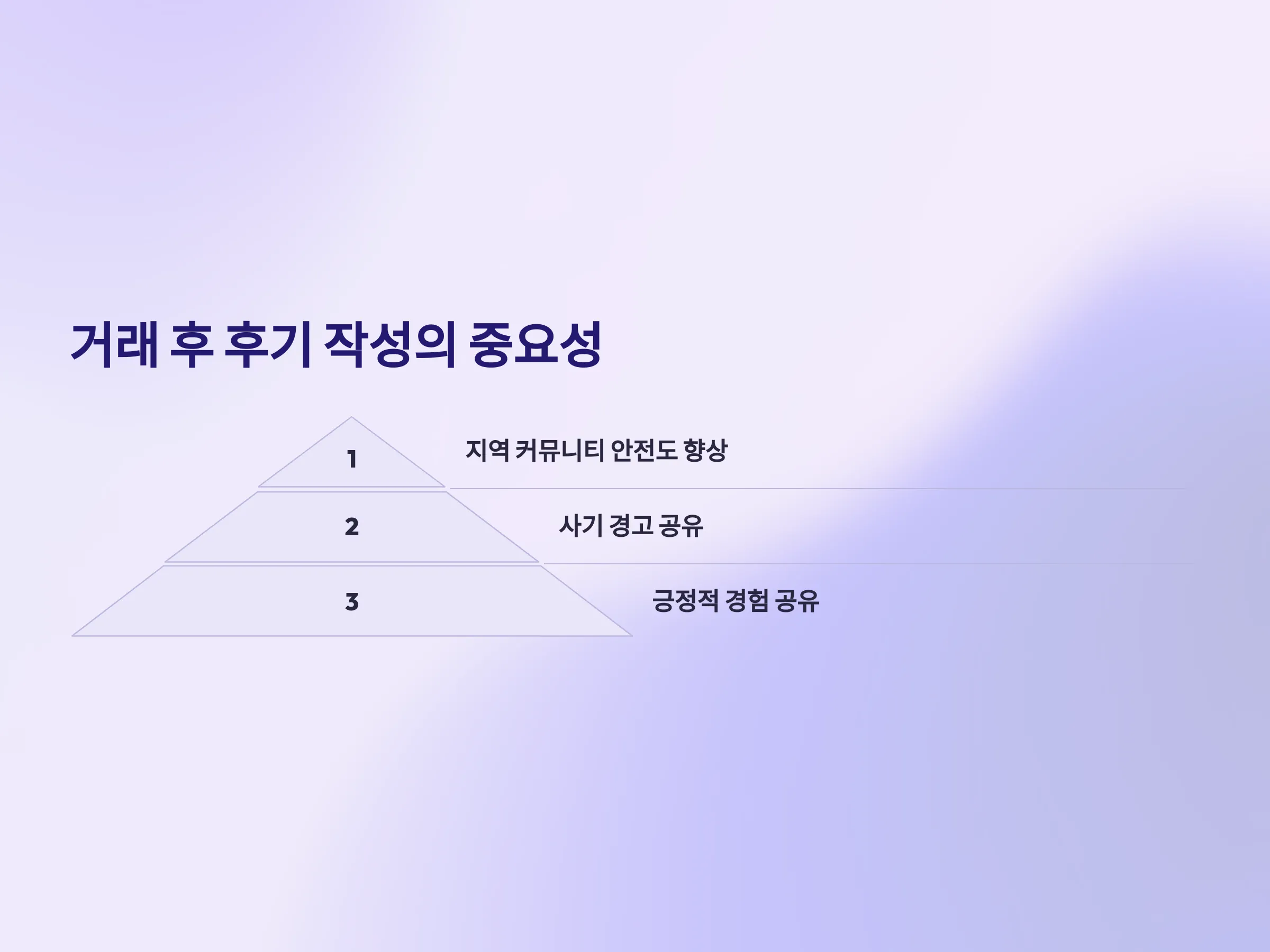 거래 후 후기 작성의 중요성

1

지역 커뮤니티 안전도 향상

2

사기 경고 공유

3

긍정적 경험 공유